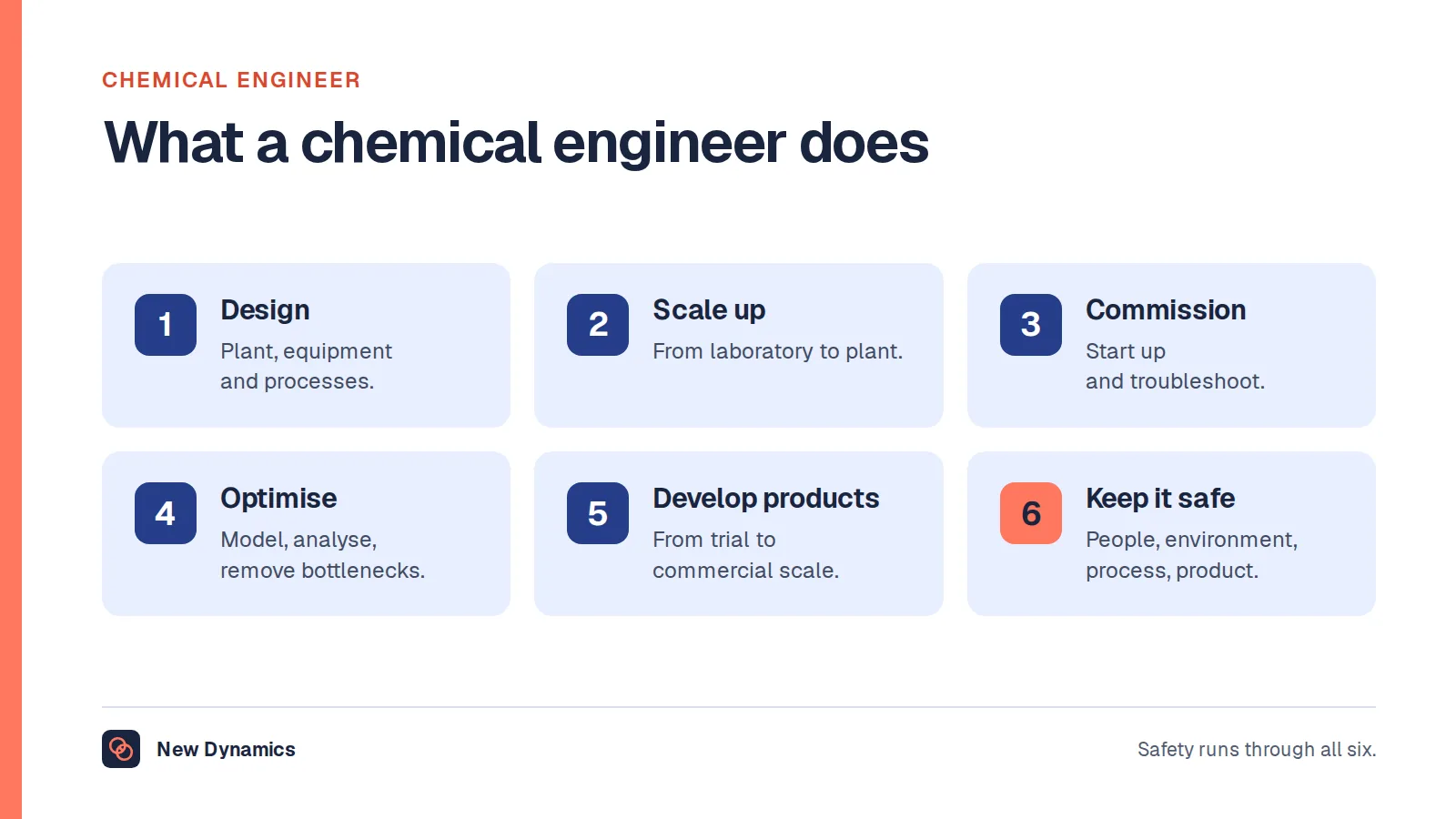 CHEMICAL ENGINEER

What a chemical engineer does

1 Design
Plant, equipment and processes.

2 Scale up
From laboratory to plant.

3 Commission
Start up and troubleshoot.

4 Optimise
Model, analyse, remove bottlenecks.

5 Develop products
From trial to commercial scale.

6 Keep it safe
People, environment, process, product.

New Dynamics

Safety runs through all six.